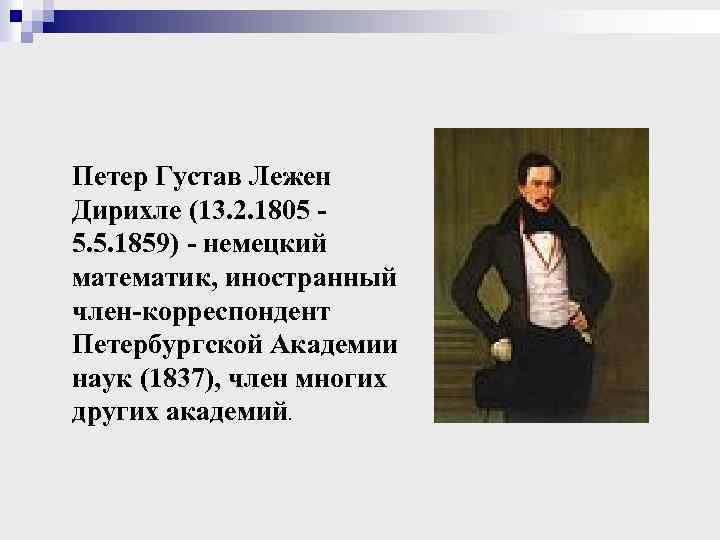 Петер Густав Лежен Дирихле (13.2.1805 - 5.5.1859) - немецкий математик, иностранный член-корреспондент Петербургской Академии наук (1837), член многих других академий.